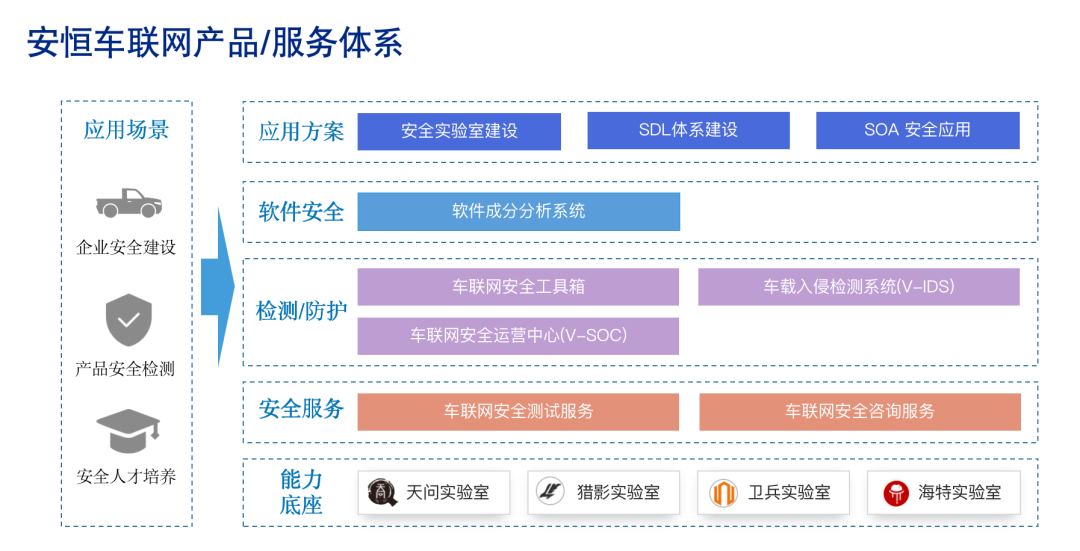 安恒车联网产品/服务体系

应用场景

企业安全建设

产品安全检测

安全人才培养

应用方案
安全实验室建设
SDL体系建设
SOA 安全应用

软件安全
软件成分分析系统

检测/防护
车联网安全工具箱
车载入侵检测系统(V-IDS)
车联网安全运营中心(V-SOC)

安全服务
车联网安全测试服务
车联网安全咨询服务

能力底座
天问实验室
猎影实验室
卫兵实验室
海特实验室